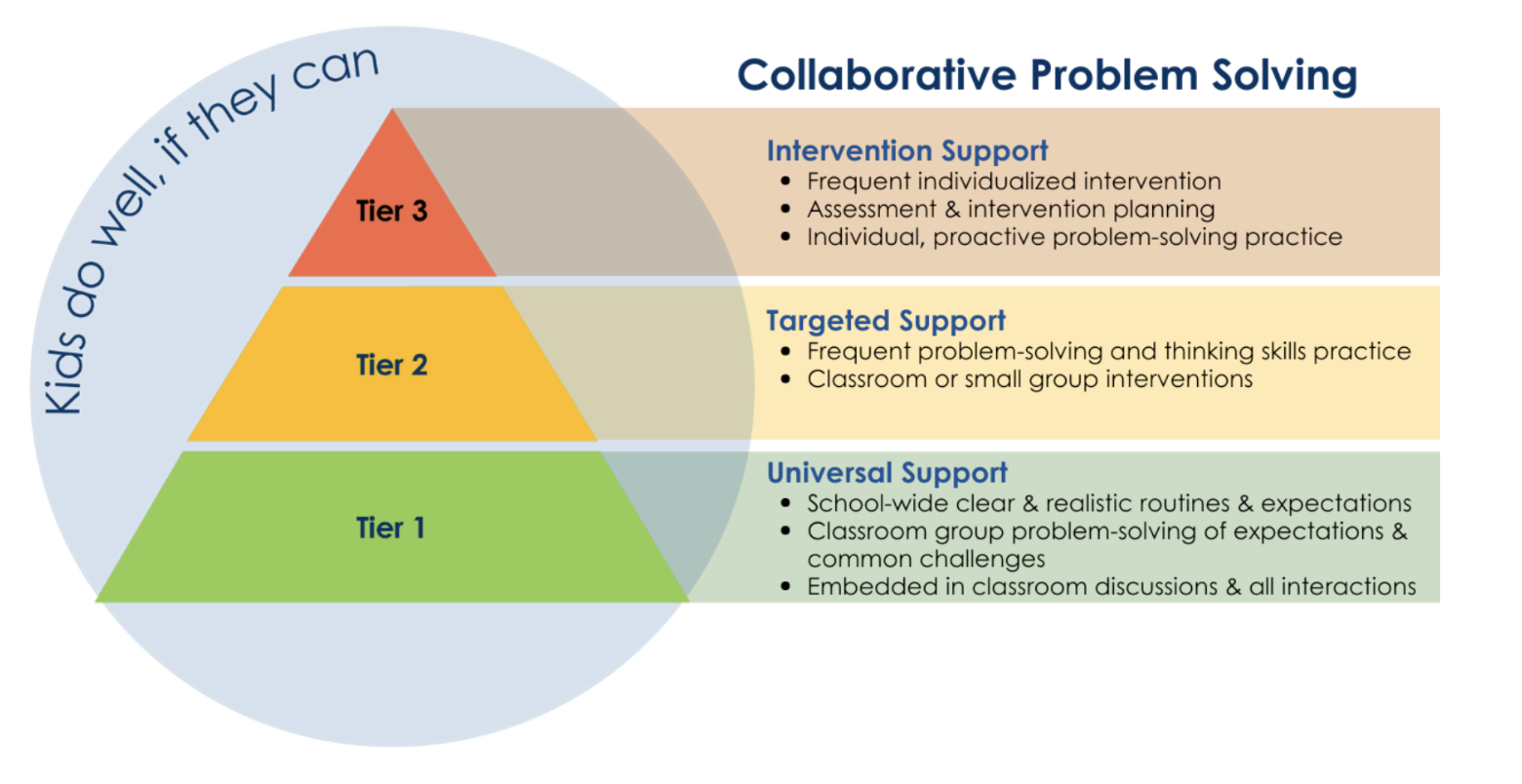 Kids do well, if they can

Collaborative Problem Solving

Tier 3

Intervention Support
• Frequent individualized intervention
• Assessment & intervention planning
• Individual, proactive problem-solving practice

Tier 2

Targeted Support
• Frequent problem-solving and thinking skills practice
• Classroom or small group interventions

Tier 1

Universal Support
• School-wide clear & realistic routines & expectations
• Classroom group problem-solving of expectations & common challenges
• Embedded in classroom discussions & all interactions